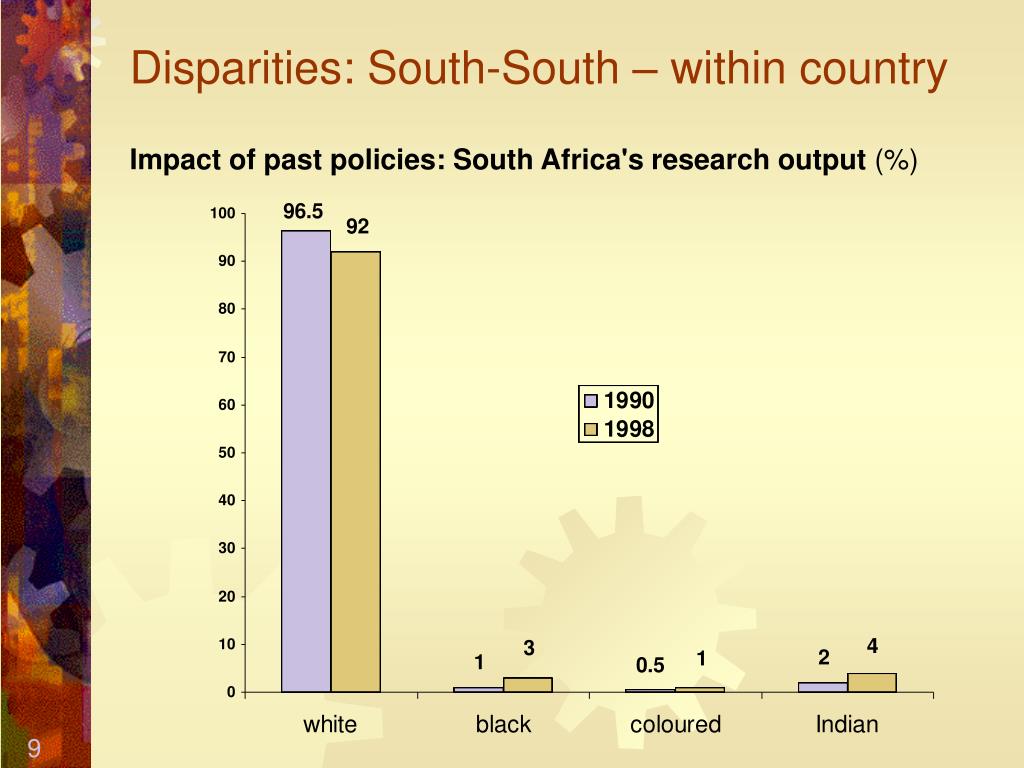 Disparities: South-South – within country

Impact of past policies: South Africa's research output (%)

100
90
80
70
60
50
40
30
20
10
0

96.5
92
1
3
0.5
1
2
4

1990
1998

white
black
coloured
Indian

9